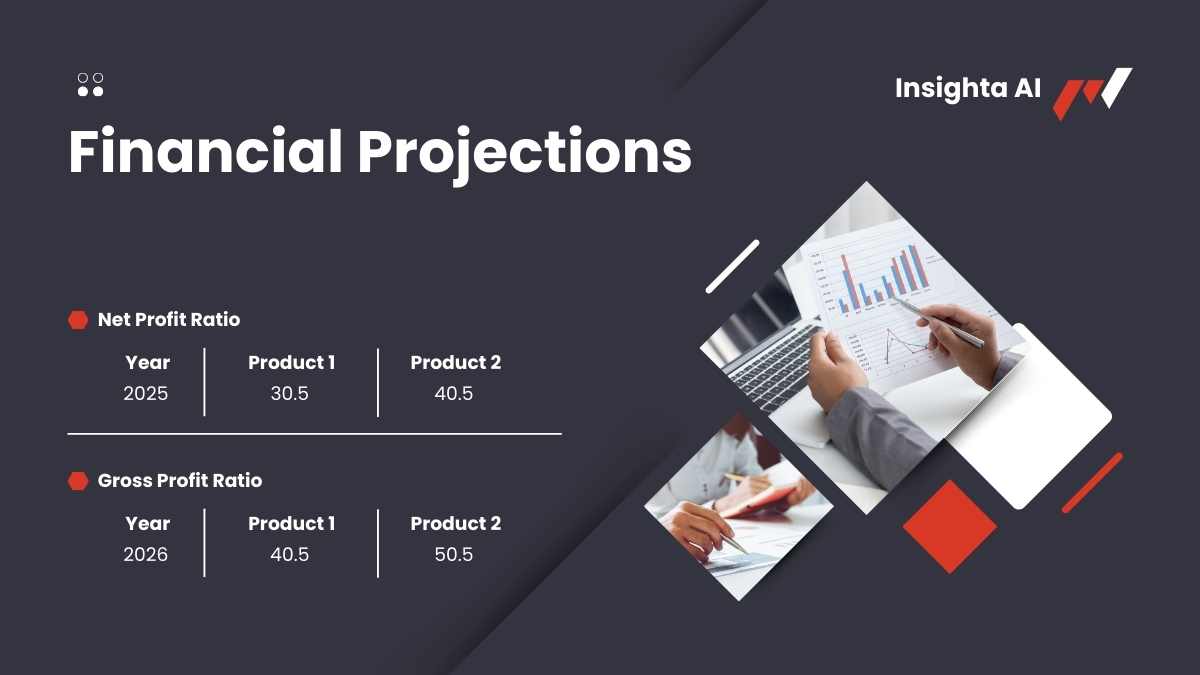 Insighta AI

Financial Projections

Net Profit Ratio

| Year | Product 1 | Product 2 |
|---|---|---|
| 2025 | 30.5 | 40.5 |

Gross Profit Ratio

| Year | Product 1 | Product 2 |
|---|---|---|
| 2026 | 40.5 | 50.5 |